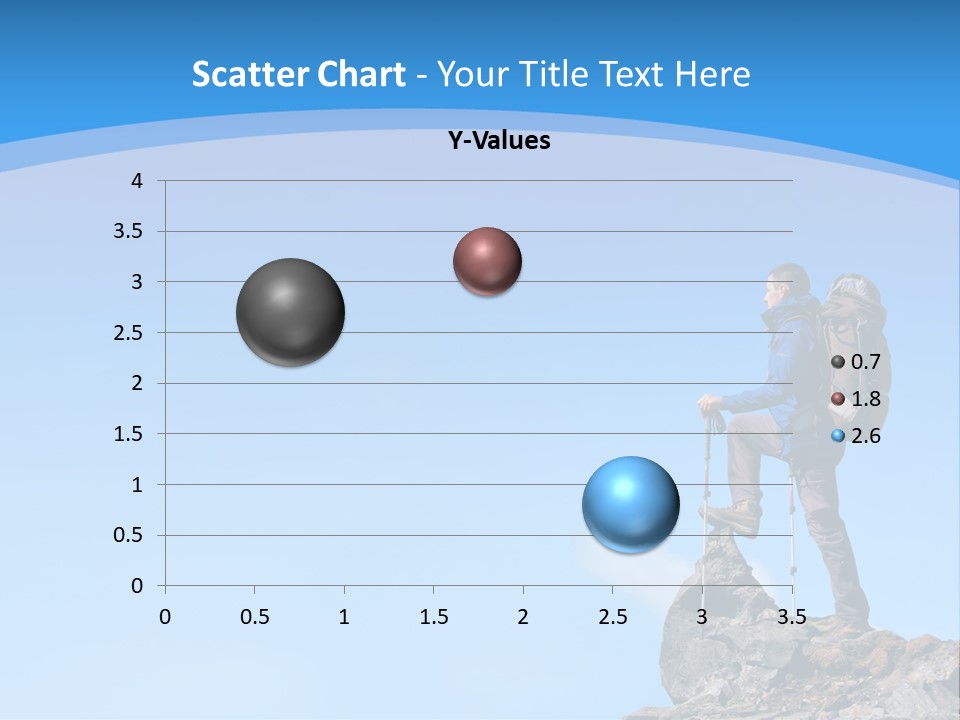 Scatter Chart - Your Title Text Here

Y-Values

4
3.5
3
2.5
2
1.5
1
0.5
0

0 0.5 1 1.5 2 2.5 3 3.5

0.7
1.8
2.6